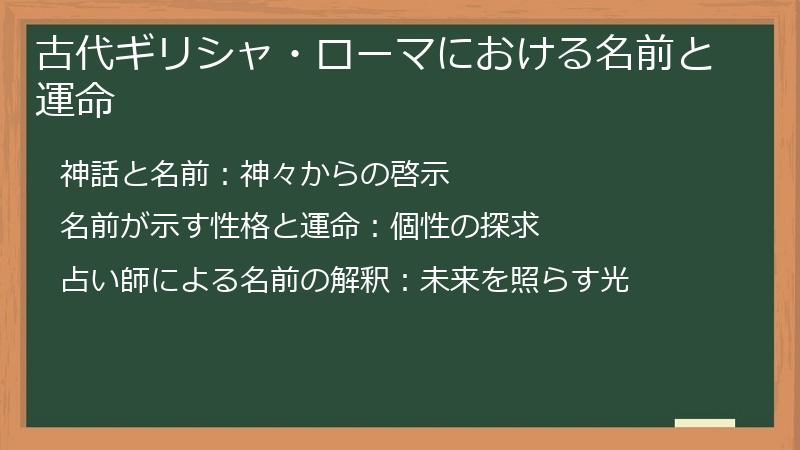 古代ギリシャ・ローマにおける名前と運命

神話と名前：神々からの啓示

名前が示す性格と運命：個性の探求

占い師による名前の解釈：未来を照らす光